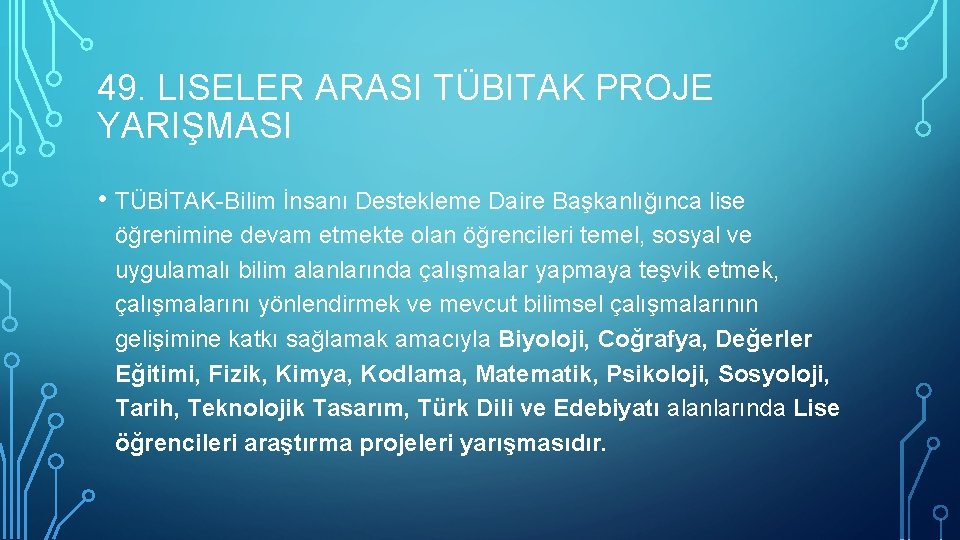 49. LISELER ARASI TÜBITAK PROJE YARIŞMASI

• TÜBİTAK-Bilim İnsanı Destekleme Daire Başkanlığınca lise öğrenimine devam etmekte olan öğrencileri temel, sosyal ve uygulamalı bilim alanlarında çalışmalar yapmaya teşvik etmek, çalışmalarını yönlendirmek ve mevcut bilimsel çalışmalarının gelişimine katkı sağlamak amacıyla Biyoloji, Coğrafya, Değerler Eğitimi, Fizik, Kimya, Kodlama, Matematik, Psikoloji, Sosyoloji, Tarih, Teknolojik Tasarım, Türk Dili ve Edebiyatı alanlarında Lise öğrencileri araştırma projeleri yarışmasıdır.